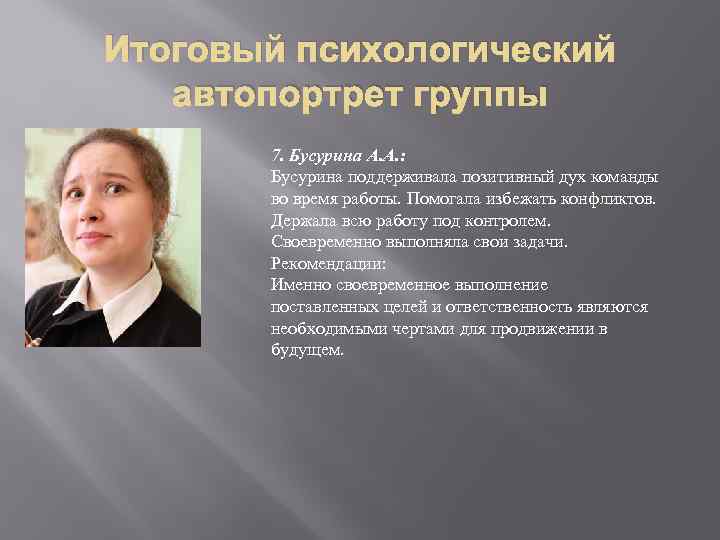 Итоговый психологический автопортрет группы

7. Бусурина А.А.:
Бусурина поддерживала позитивный дух команды во время работы. Помогала избежать конфликтов. Держала всю работу под контролем. Своевременно выполняла свои задачи.
Рекомендации:
Именно своевременное выполнение поставленных целей и ответственность являются необходимыми чертами для продвижении в будущем.